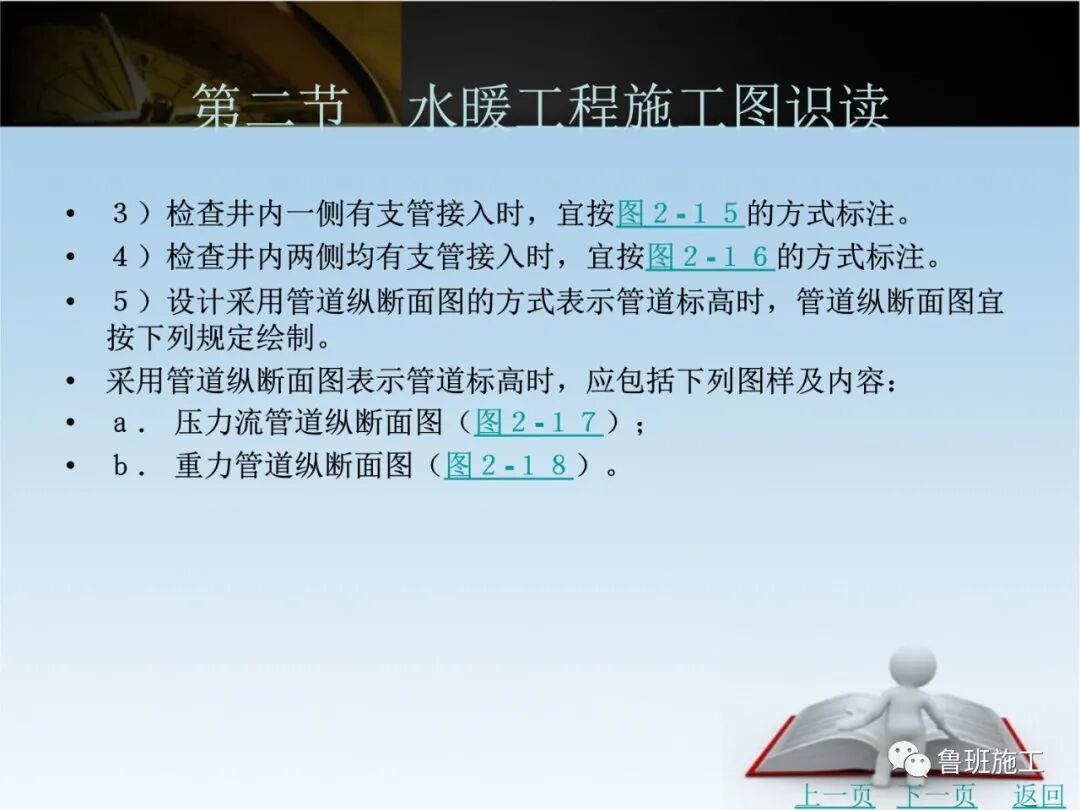 第二节　水暖工程施工图识读

• ３）检查井内一侧有支管接入时，宜按图２-１５的方式标注。
• ４）检查井内两侧均有支管接入时，宜按图２-１６的方式标注。
• ５）设计采用管道纵断面图的方式表示管道标高时，管道纵断面图宜按下列规定绘制。
• 采用管道纵断面图表示管道标高时，应包括下列图样及内容：
• ａ． 压力流管道纵断面图（图２-１７）；
• ｂ． 重力管道纵断面图（图２-１８）。

鲁班施工

上一页　下一页　返回